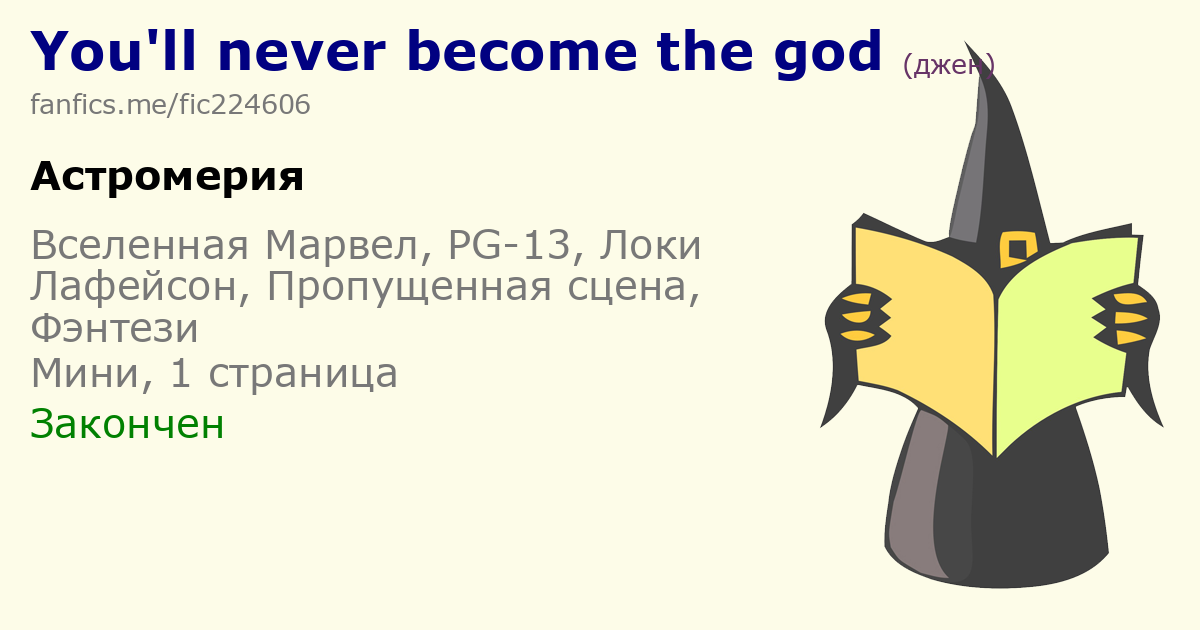 You'll never become the god (джен)
fanfics.me/fic224606

Астромерия

Вселенная Марвел, PG-13, Локи Лафейсон, Пропущенная сцена, Фэнтези
Мини, 1 страница
Закончен